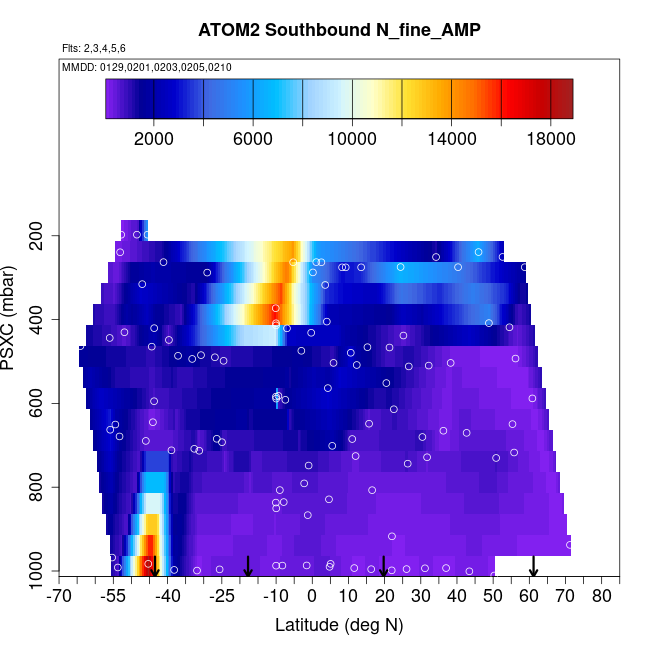 ATOM2 Southbound N_fine_AMP

Flts: 2,3,4,5,6

MMDD: 0129,0201,0203,0205,0210

2000 6000 10000 14000 18000

PSXC (mbar)

200
400
600
800
1000

-70 -55 -40 -25 -10 0 10 20 30 40 50 60 70 80

Latitude (deg N)